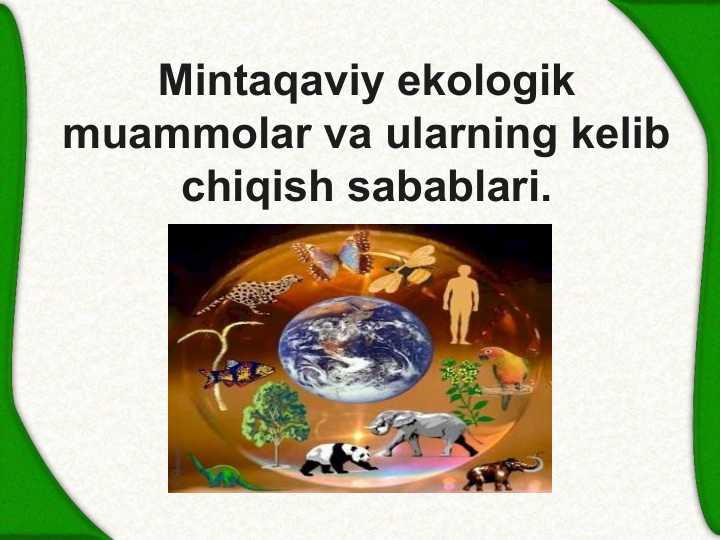 Mintaqaviy ekologik muammolar va ularning kelib chiqish sabablari.